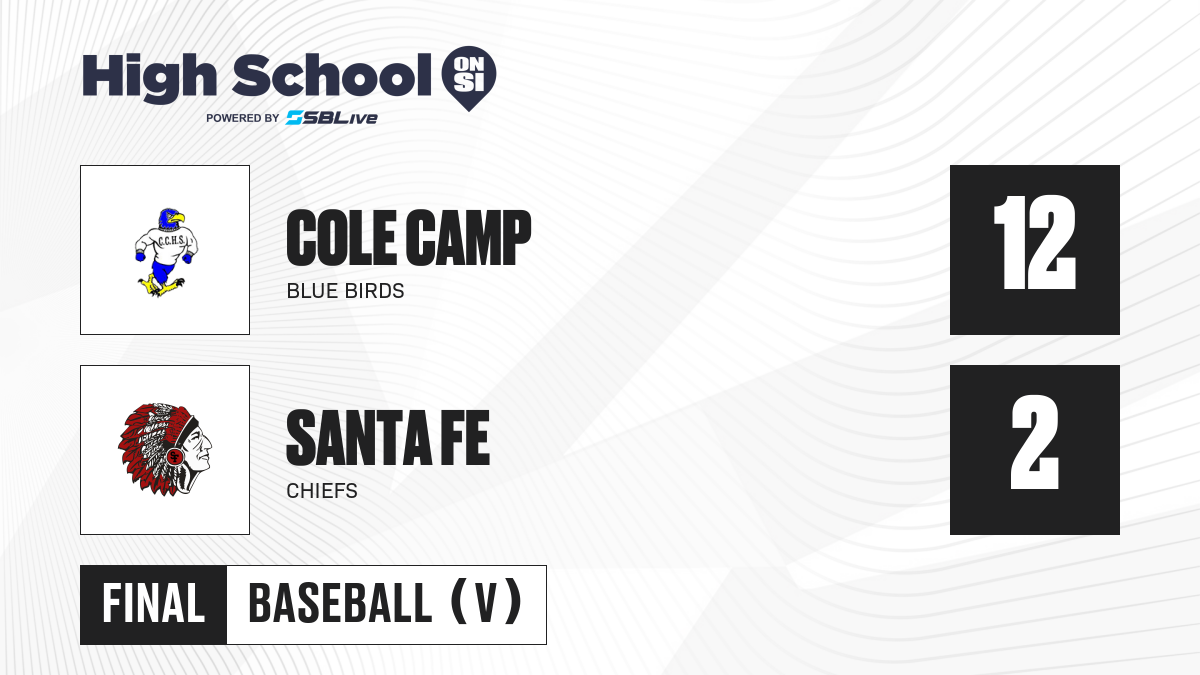 High School ON SI
POWERED BY SBLive

C.C.H.S.

COLE CAMP
BLUE BIRDS

12

SANTA FE
CHIEFS

2

FINAL BASEBALL (V)